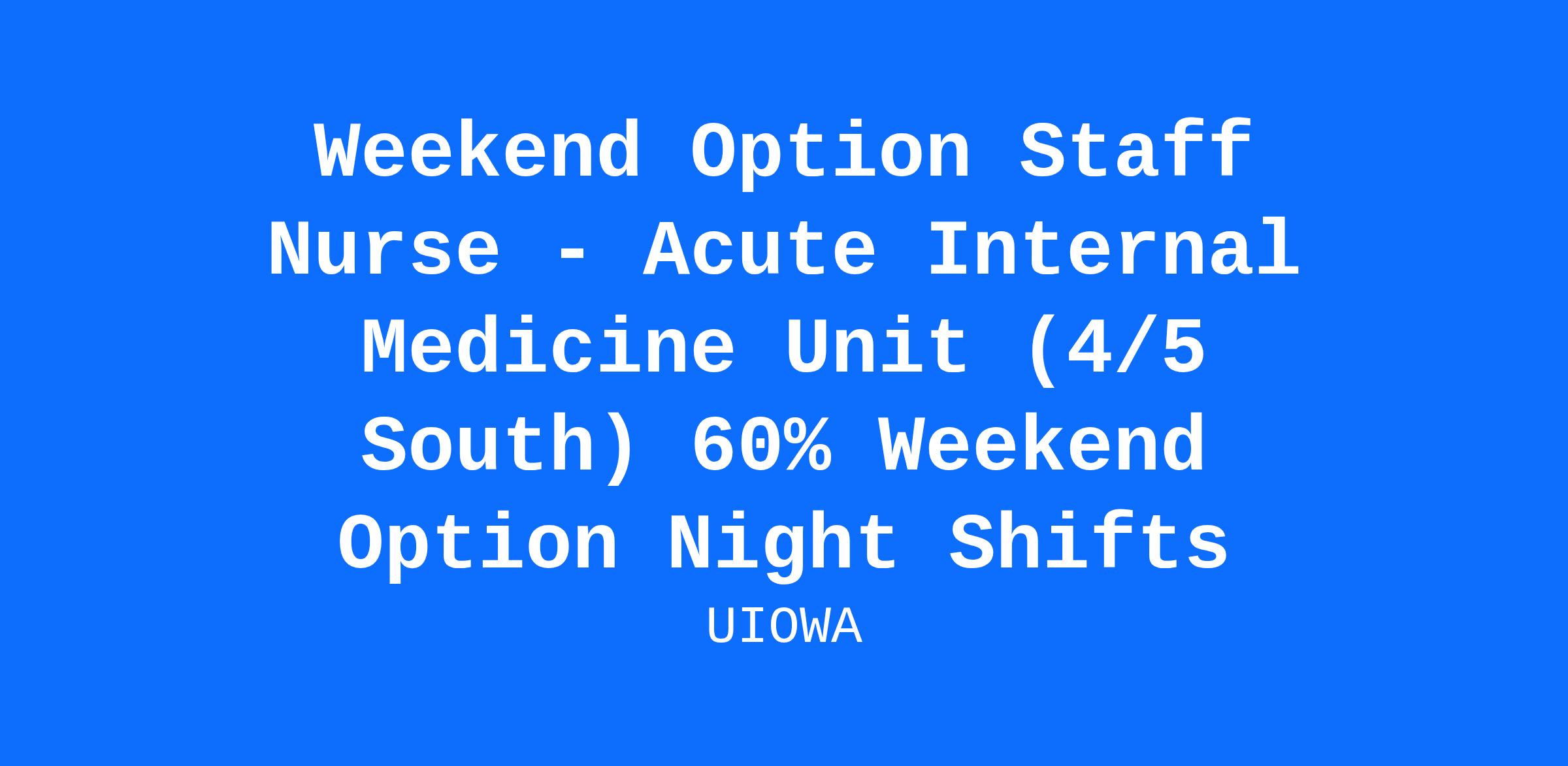 Weekend Option Staff Nurse - Acute Internal Medicine Unit (4/5 South) 60% Weekend Option Night Shifts

UIOWA